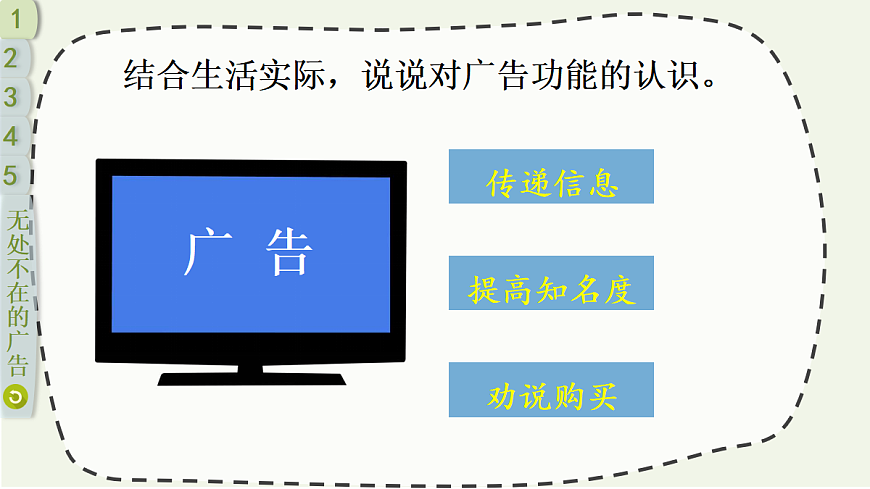 1
2
3
4
5
无处不在的广告

结合生活实际，说说对广告功能的认识。

广 告

传递信息

提高知名度

劝说购买